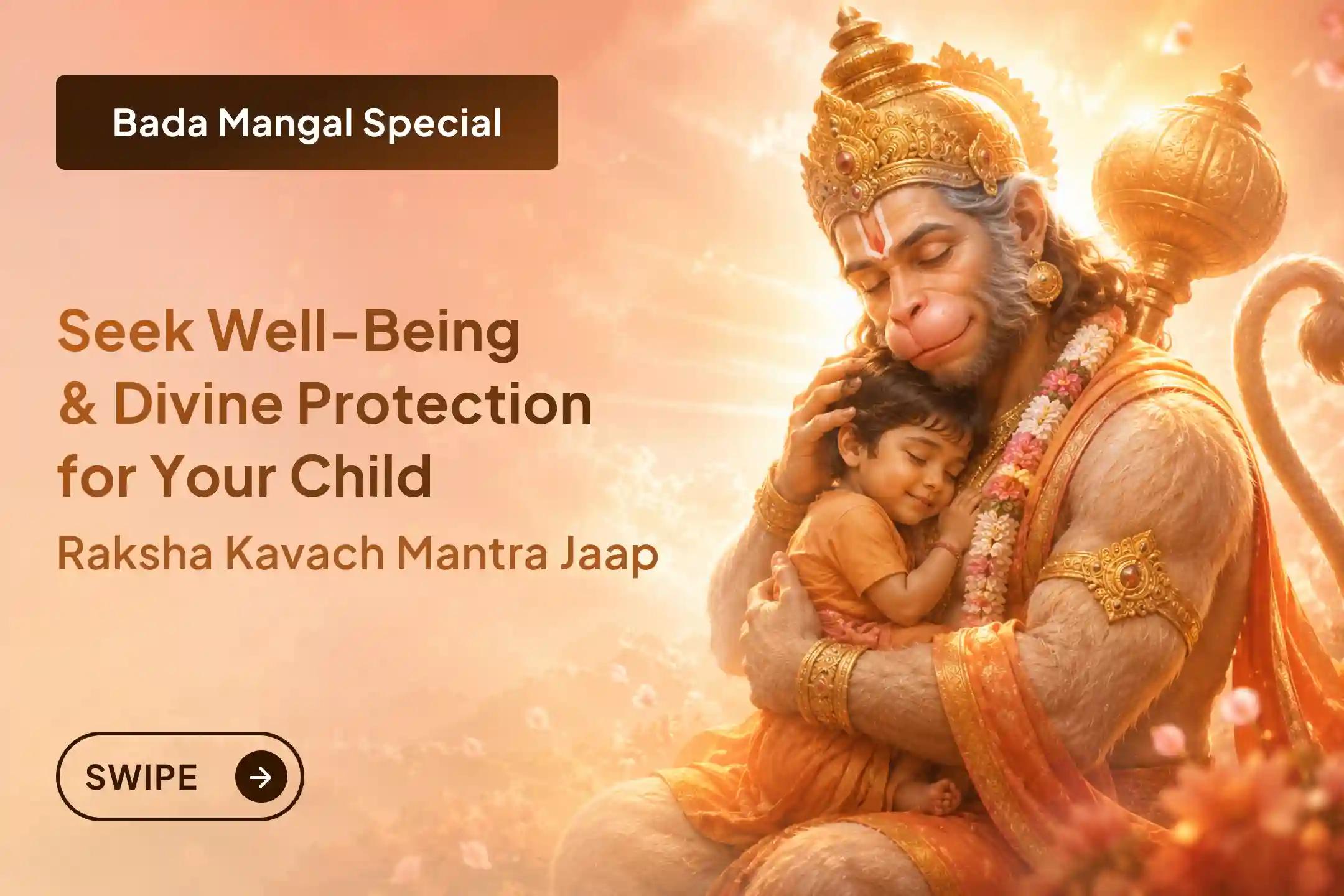 Bada Mangal Special

Seek Well-Being & Divine Protection for Your Child

Raksha Kavach Mantra Jaap

SWIPE